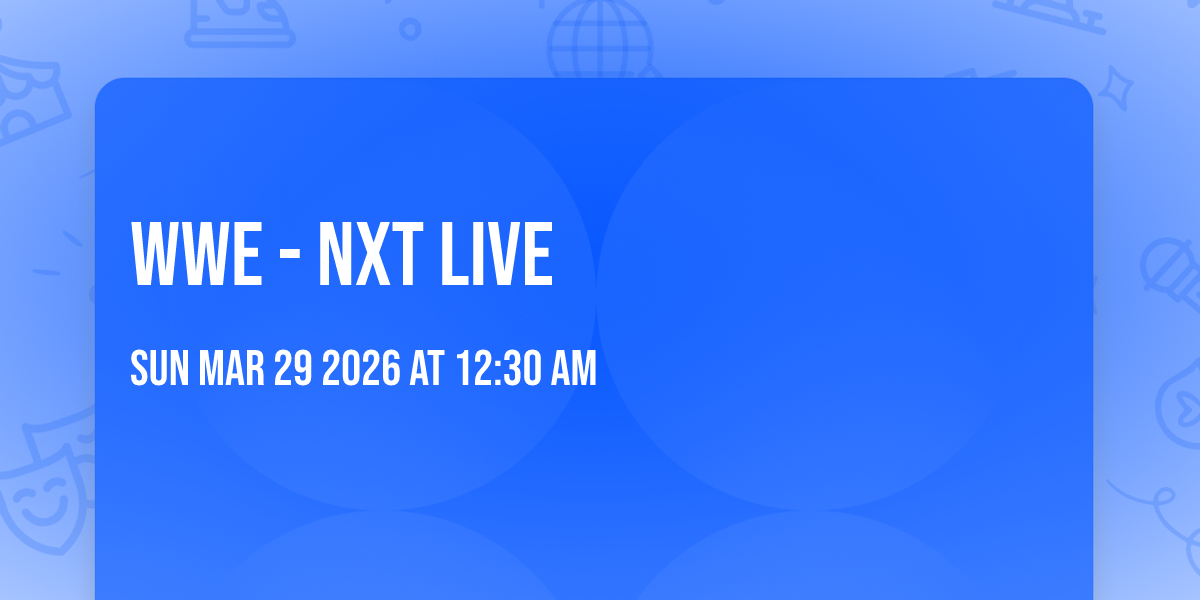 WWE - NXT LIVE

SUN MAR 29 2026 AT 12:30 AM